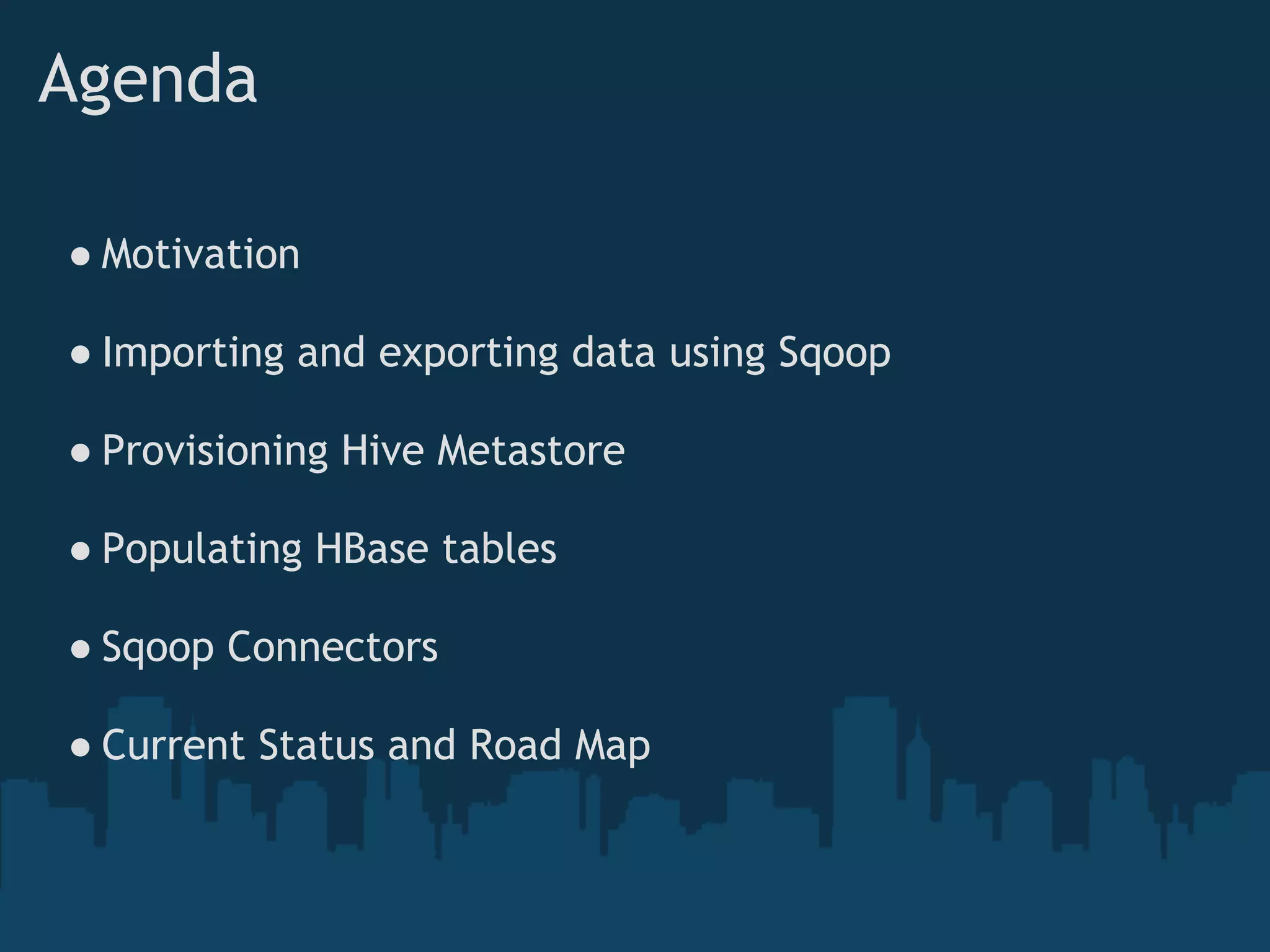 Agenda

• Motivation

• Importing and exporting data using Sqoop

• Provisioning Hive Metastore

• Populating HBase tables

• Sqoop Connectors

• Current Status and Road Map